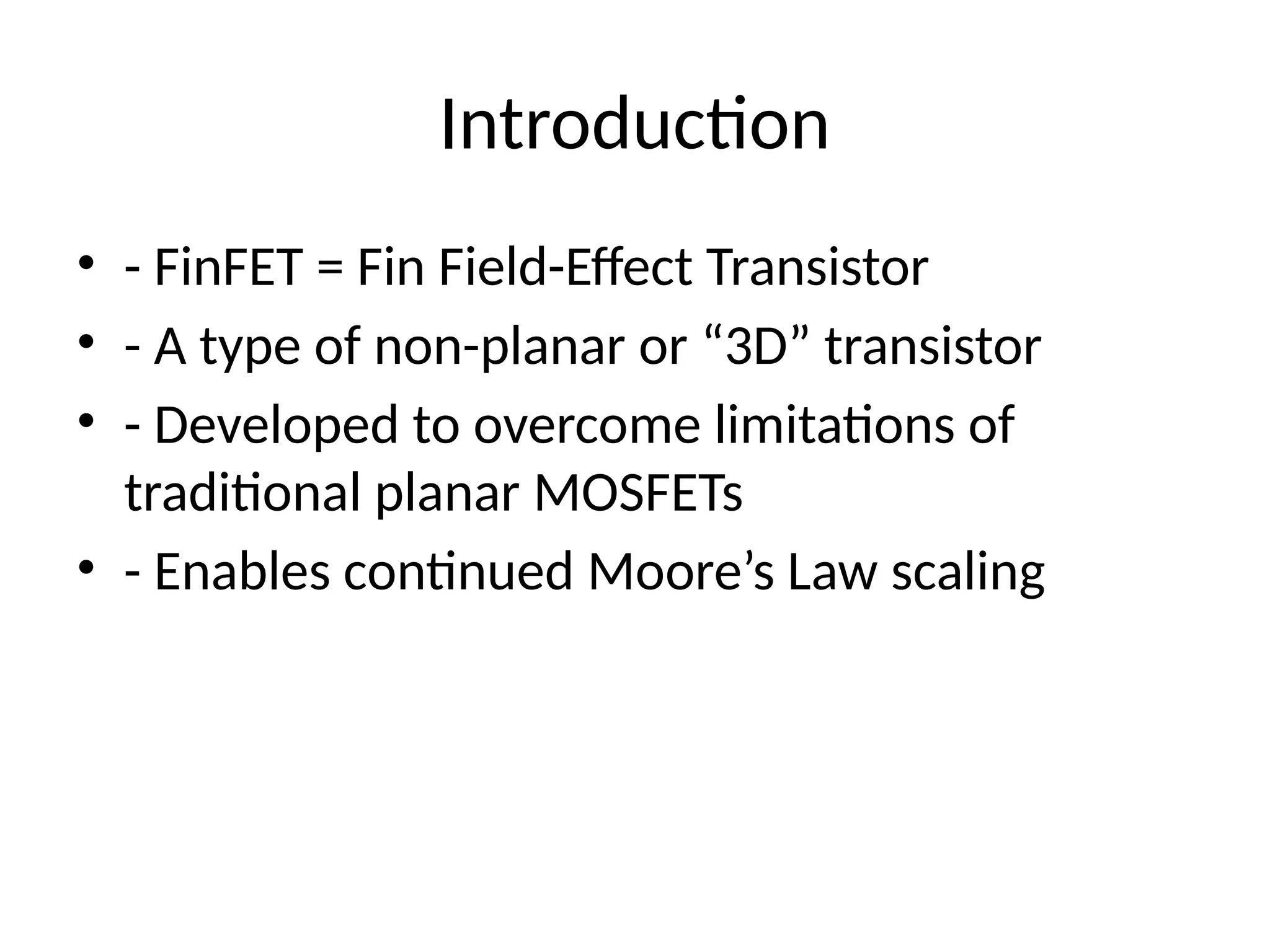 Introduction

• - FinFET = Fin Field-Effect Transistor
• - A type of non-planar or “3D” transistor
• - Developed to overcome limitations of traditional planar MOSFETs
• - Enables continued Moore’s Law scaling